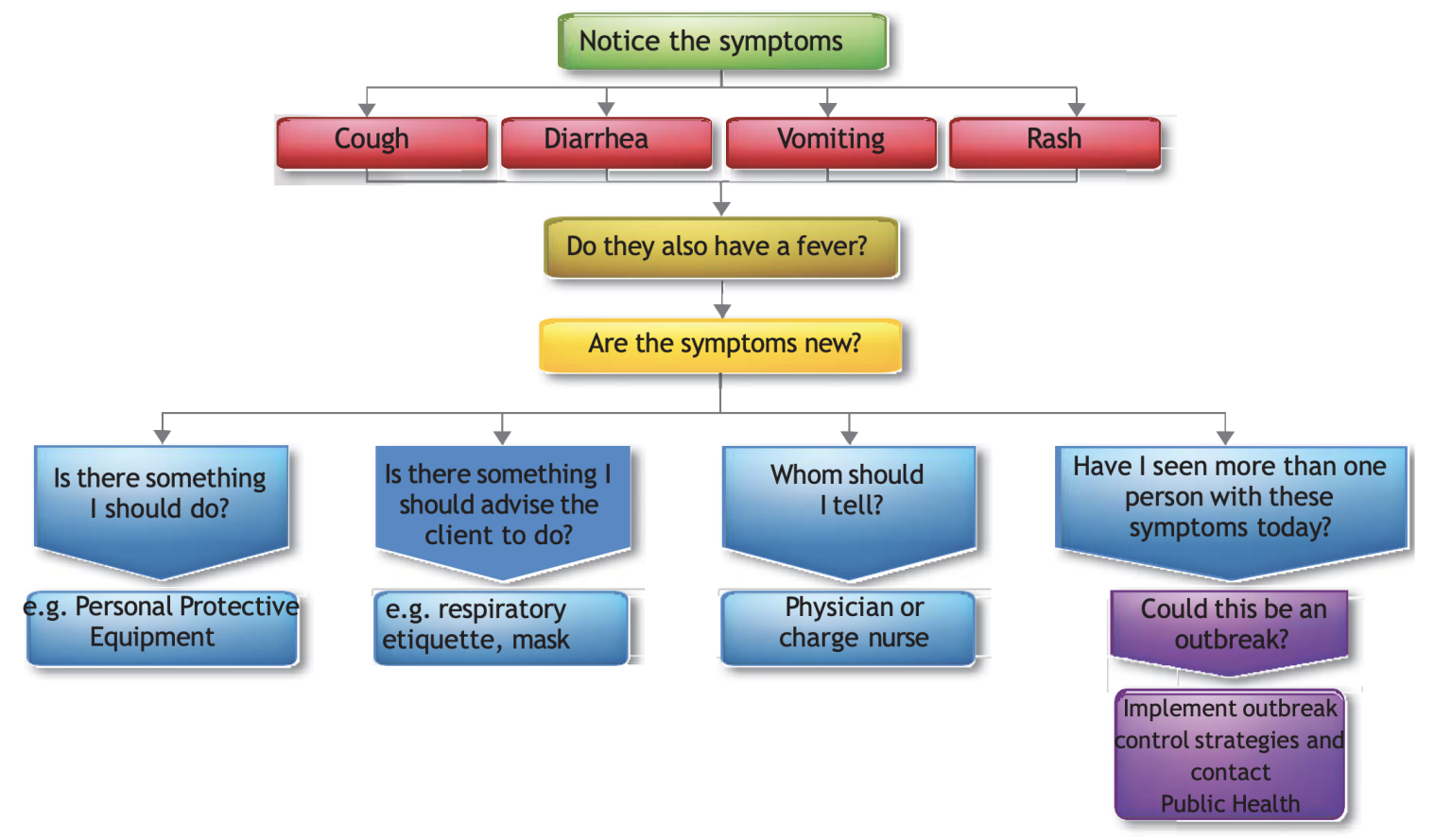 Notice the symptoms

Cough

Diarrhea

Vomiting

Rash

Do they also have a fever?

Are the symptoms new?

Is there something I should do?

e.g. Personal Protective Equipment

Is there something I should advise the client to do?

e.g. respiratory etiquette, mask

Whom should I tell?

Physician or charge nurse

Have I seen more than one person with these symptoms today?

Could this be an outbreak?

Implement outbreak control strategies and contact Public Health